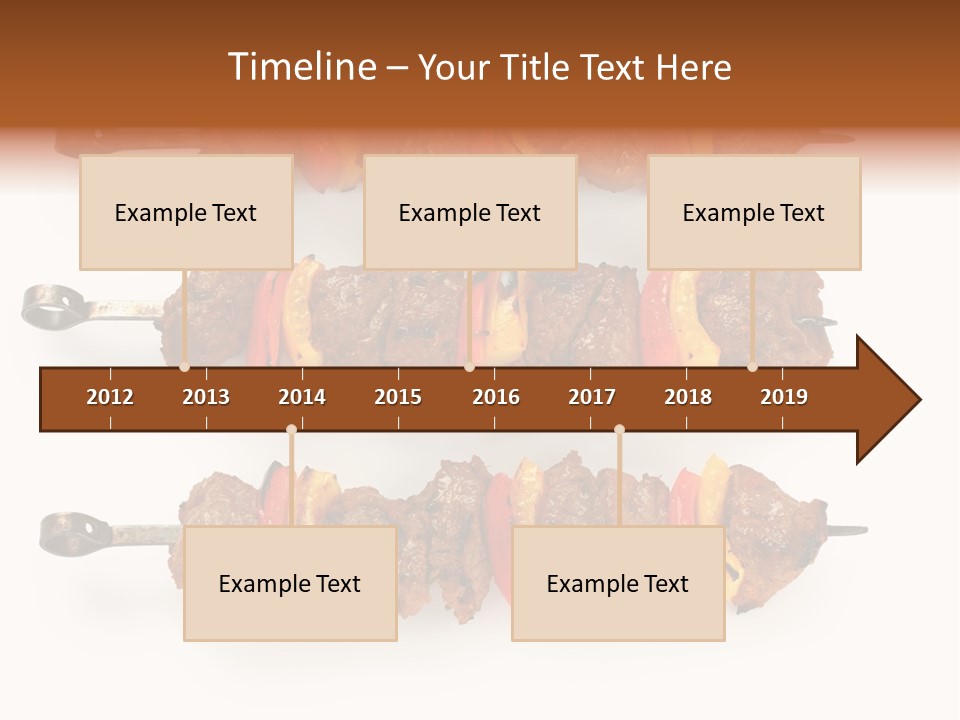 Timeline – Your Title Text Here

Example Text

Example Text

Example Text

2012 2013 2014 2015 2016 2017 2018 2019

Example Text

Example Text